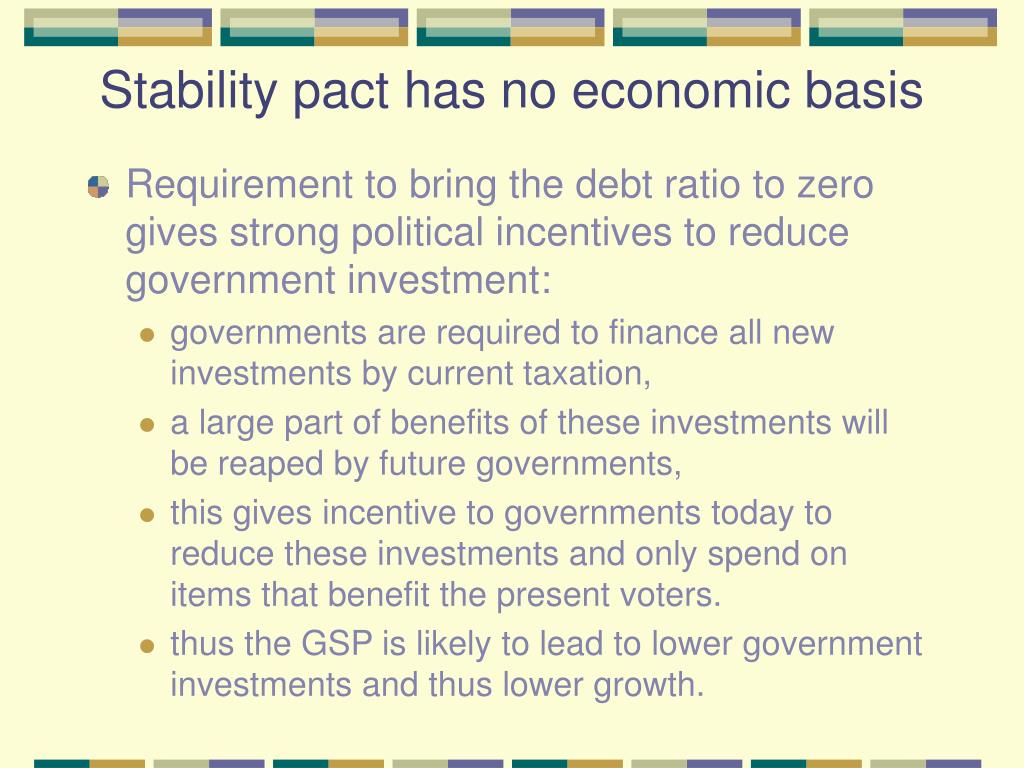 Stability pact has no economic basis

Requirement to bring the debt ratio to zero gives strong political incentives to reduce government investment:

- governments are required to finance all new investments by current taxation,
- a large part of benefits of these investments will be reaped by future governments,
- this gives incentive to governments today to reduce these investments and only spend on items that benefit the present voters.
- thus the GSP is likely to lead to lower government investments and thus lower growth.